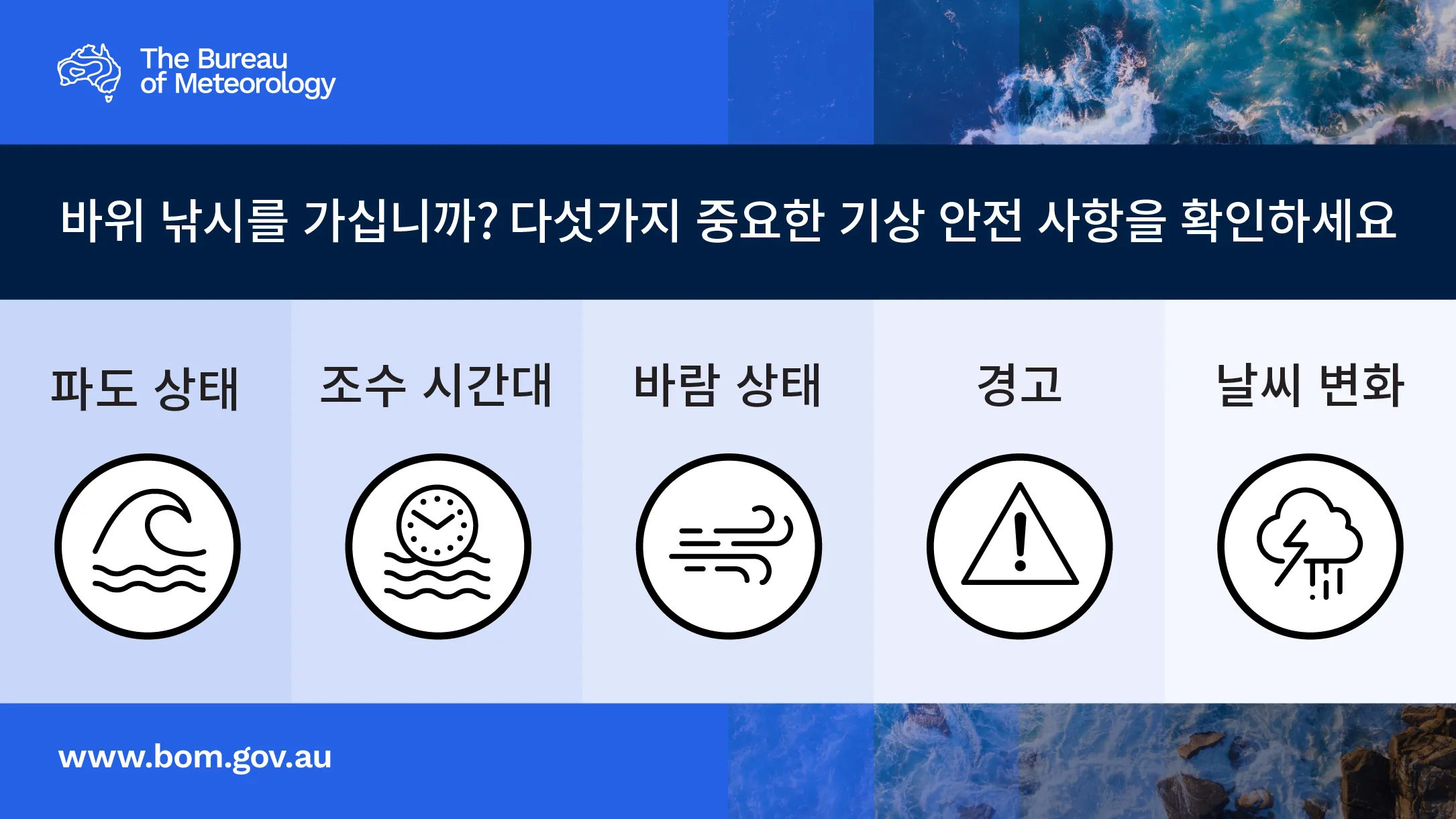 The Bureau of Meteorology

바위 낚시를 가십니까? 다섯가지 중요한 기상 안전 사항을 확인하세요

파도 상태

조수 시간대

바람 상태

경고

날씨 변화

www.bom.gov.au